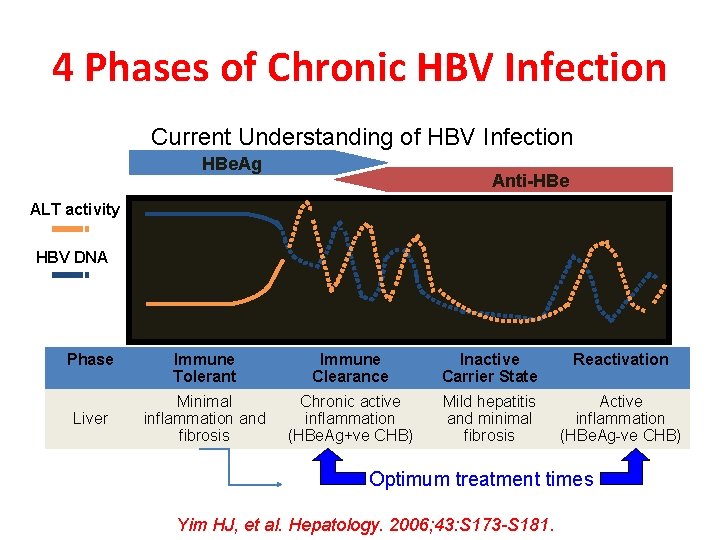 4 Phases of Chronic HBV Infection

Current Understanding of HBV Infection

HBeAg

Anti-HBe

ALT activity

HBV DNA

| Phase | Immune Tolerant | Immune Clearance | Inactive Carrier State | Reactivation |
|---|---|---|---|---|
| Liver | Minimal inflammation and fibrosis | Chronic active inflammation (HBeAg+ve CHB) | Mild hepatitis and minimal fibrosis | Active inflammation (HBeAg-ve CHB) |

Optimum treatment times

Yim HJ, et al. Hepatology. 2006;43:S173-S181.